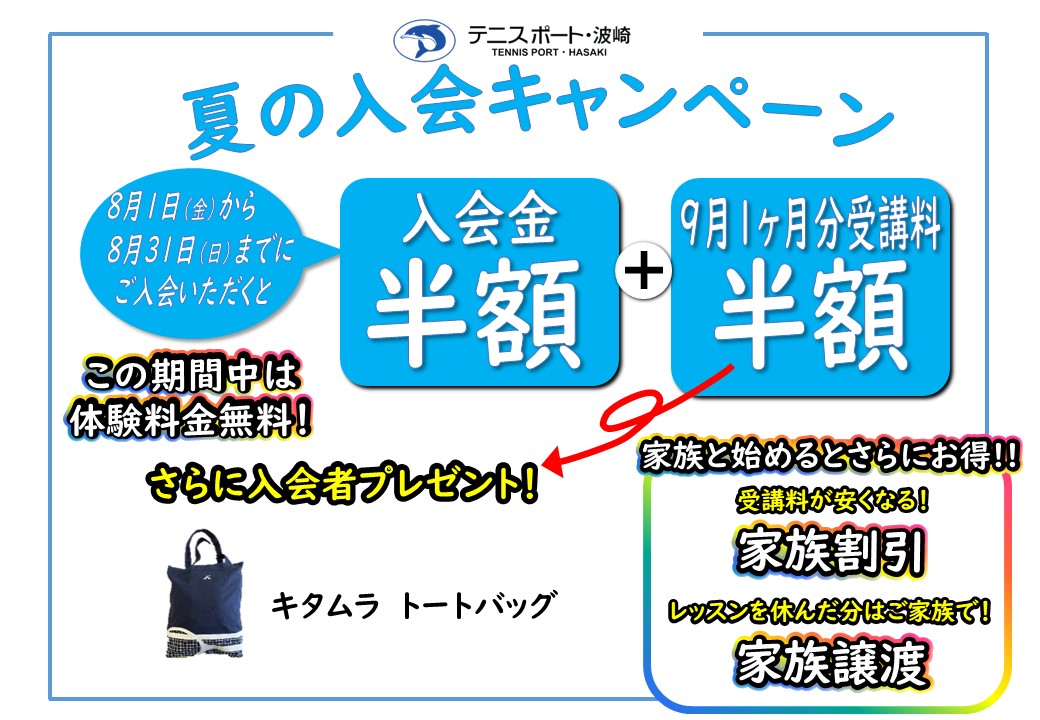 テニスポート・波崎
TENNIS PORT・HASAKI

夏の入会キャンペーン

8月1日(金)から
8月31日(日)までに
ご入会いただくと

入会金
半額

+

9月1ヶ月分受講料
半額

この期間中は
体験料金無料!

さらに入会者プレゼント!

キタムラ トートバッグ

家族と始めるとさらにお得!!

受講料が安くなる!
家族割引

レッスンを休んだ分はご家族で!
家族譲渡